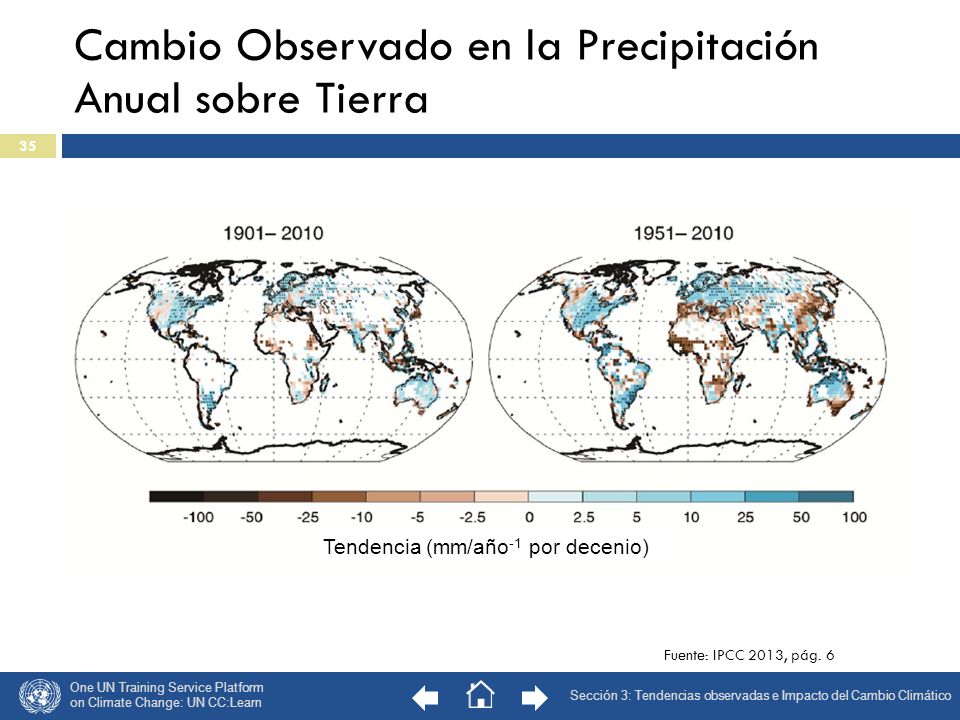 Cambio Observado en la Precipitación Anual sobre Tierra

35

1901– 2010

1951– 2010

-100 -50 -25 -10 -5 -2.5 0 2.5 5 10 25 50 100

Tendencia (mm/año$^{-1}$ por decenio)

Fuente: IPCC 2013, pág. 6

One UN Training Service Platform on Climate Change: UN CC:Learn

Sección 3: Tendencias observadas e Impacto del Cambio Climático